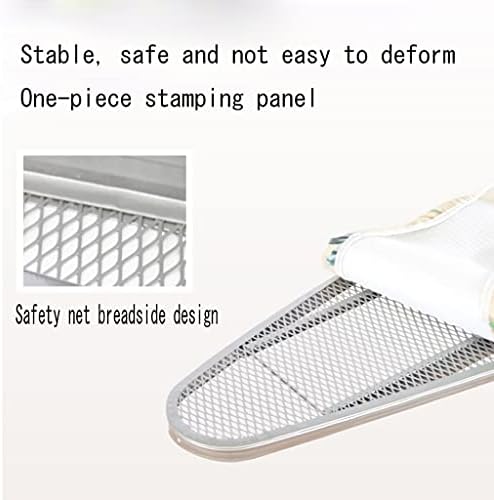 Stable, safe and not easy to deform
One-piece stamping panel

Safety net breadside design